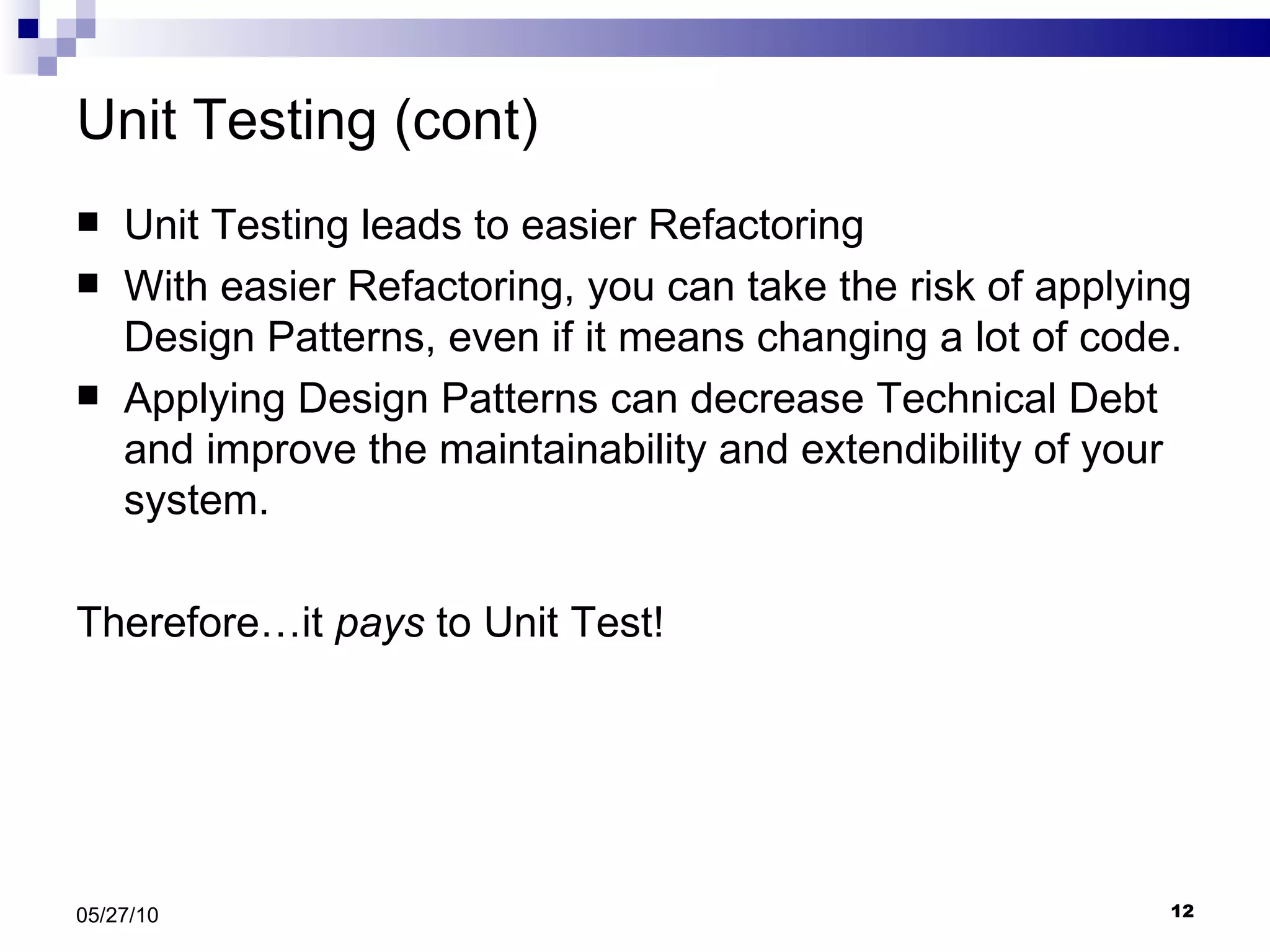 Unit Testing (cont)

■ Unit Testing leads to easier Refactoring
■ With easier Refactoring, you can take the risk of applying Design Patterns, even if it means changing a lot of code.
■ Applying Design Patterns can decrease Technical Debt and improve the maintainability and extendibility of your system.

Therefore…it pays to Unit Test!

05/27/10

12